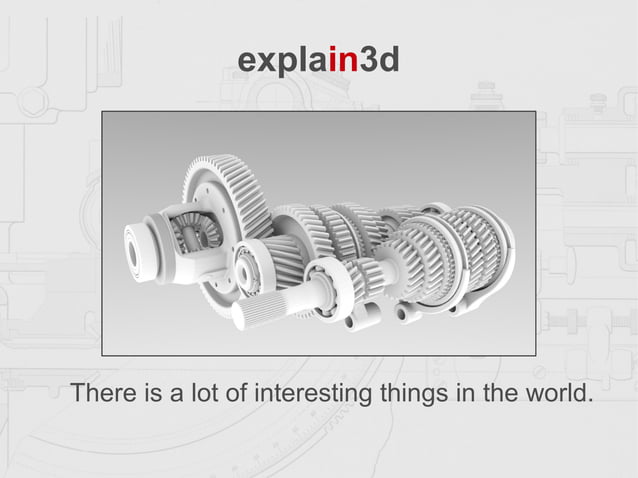 explain3d

There is a lot of interesting things in the world.